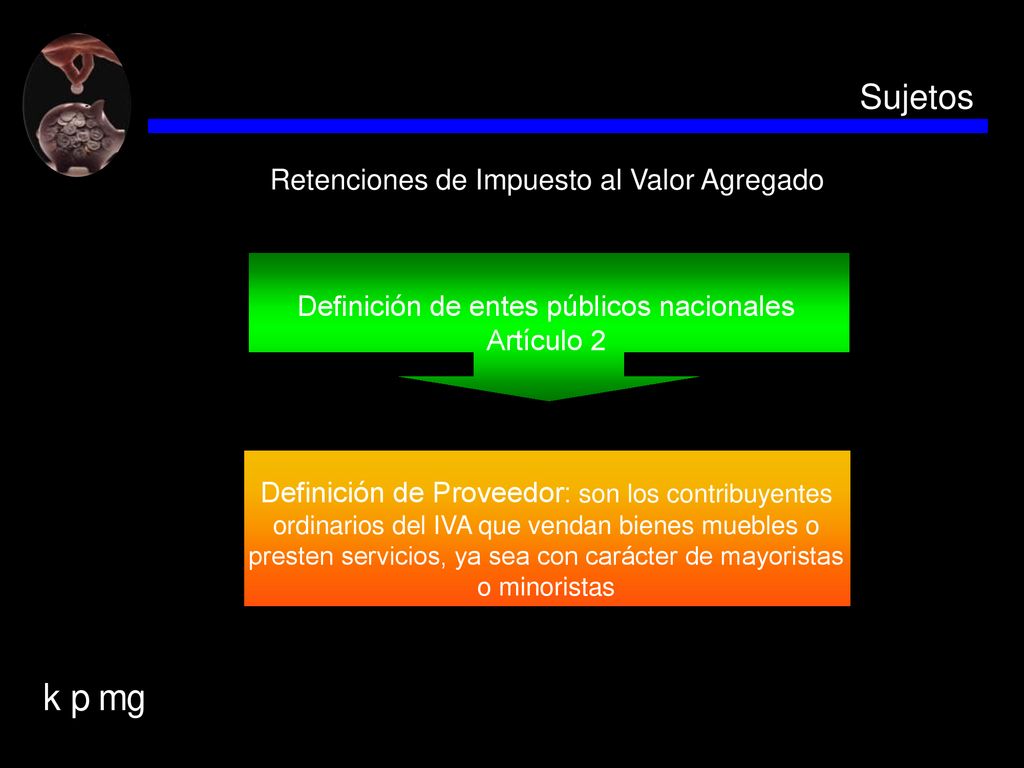 Sujetos

Retenciones de Impuesto al Valor Agregado

Definición de entes públicos nacionales
Artículo 2

Definición de Proveedor: son los contribuyentes ordinarios del IVA que vendan bienes muebles o presten servicios, ya sea con carácter de mayoristas o minoristas

k p mg